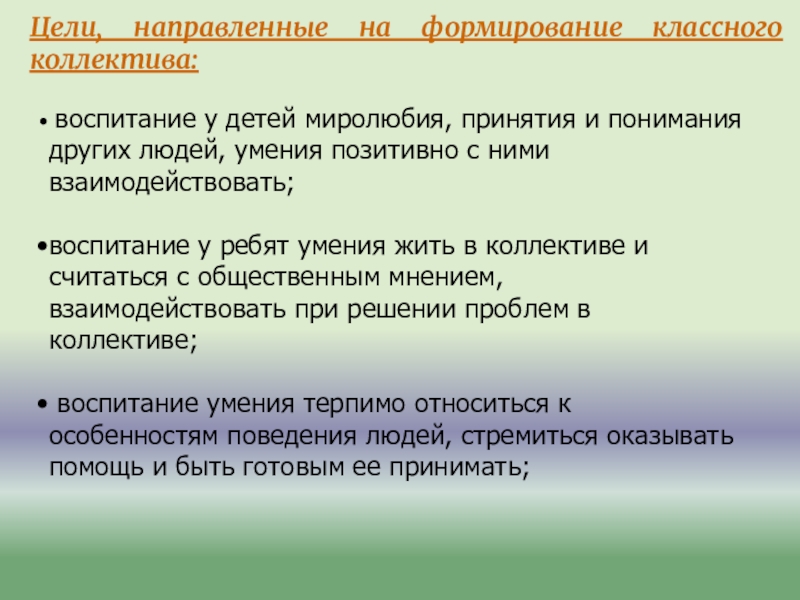 Цели, направленные на формирование классного коллектива:

• воспитание у детей миролюбия, принятия и понимания других людей, умения позитивно с ними взаимодействовать;

•воспитание у ребят умения жить в коллективе и считаться с общественным мнением, взаимодействовать при решении проблем в коллективе;

• воспитание умения терпимо относиться к особенностям поведения людей, стремиться оказывать помощь и быть готовым ее принимать;